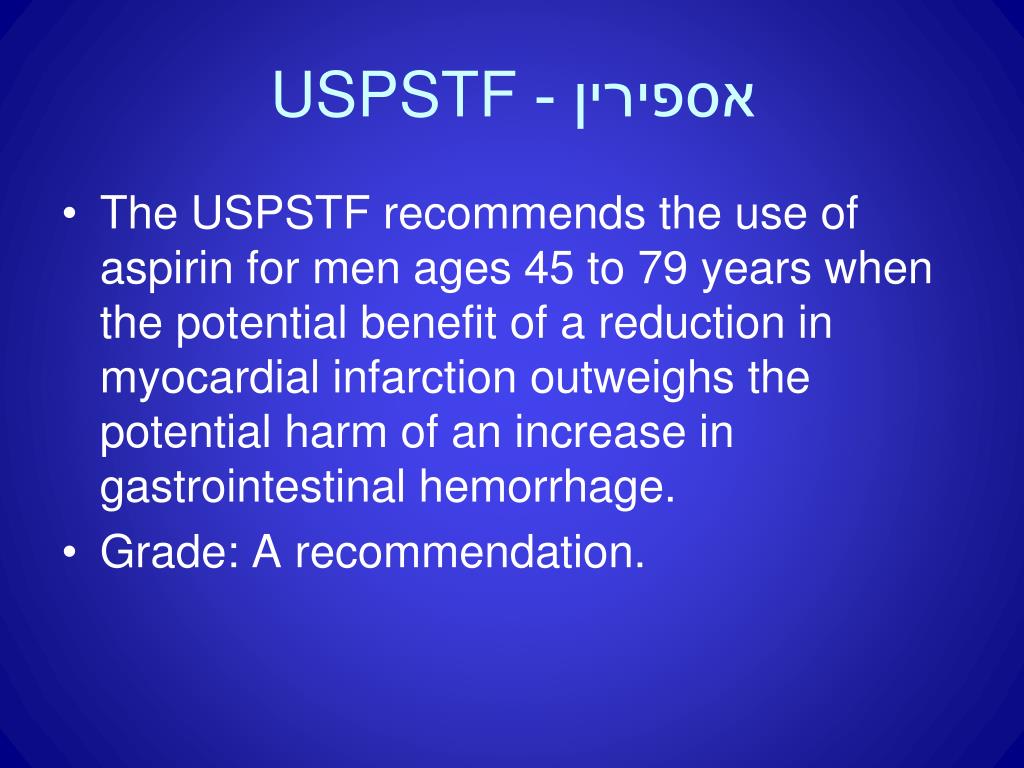 USPSTF - אספירין

• The USPSTF recommends the use of aspirin for men ages 45 to 79 years when the potential benefit of a reduction in myocardial infarction outweighs the potential harm of an increase in gastrointestinal hemorrhage.
• Grade: A recommendation.